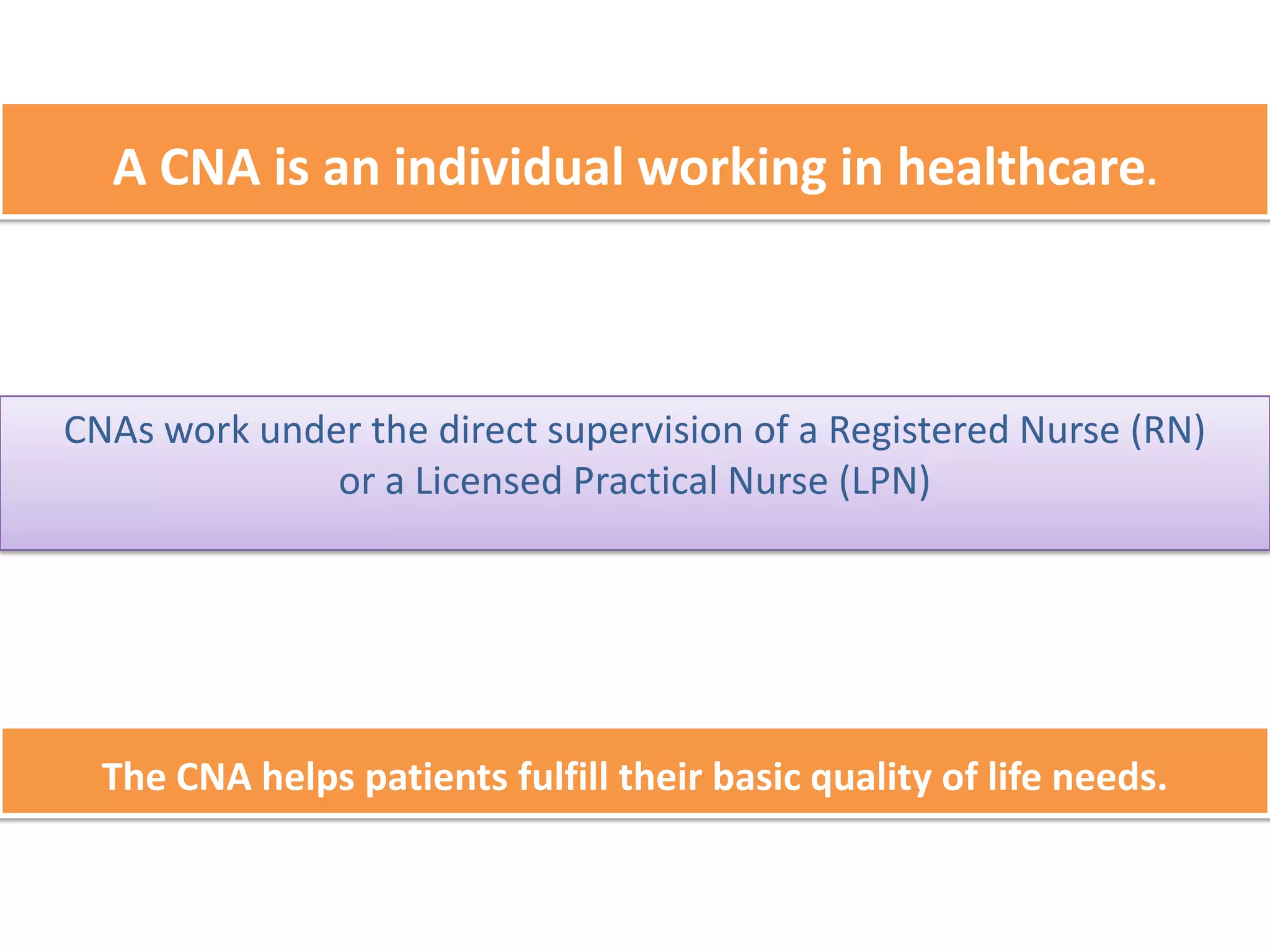 A CNA is an individual working in healthcare.

CNAs work under the direct supervision of a Registered Nurse (RN) or a Licensed Practical Nurse (LPN)

The CNA helps patients fulfill their basic quality of life needs.